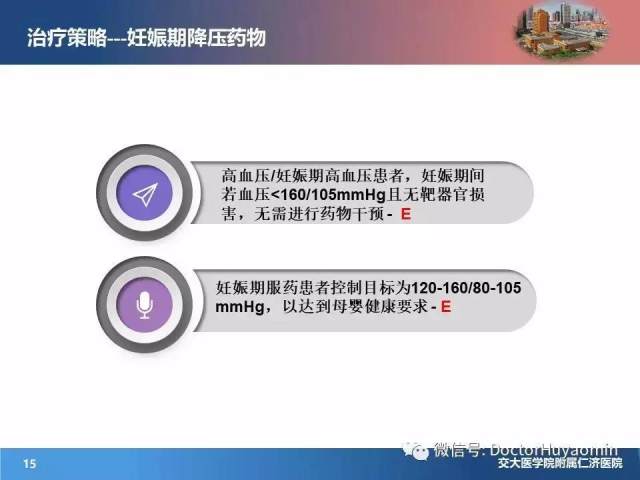 治疗策略---妊娠期降压药物

高血压/妊娠期高血压患者，妊娠期间若血压<160/105mmHg且无靶器官损害，无需进行药物干预 - E

妊娠期服药患者控制目标为120-160/80-105 mmHg，以达到母婴健康要求 - E

微信号: DoctorHuyaomin

15

交大医学院附属仁济医院